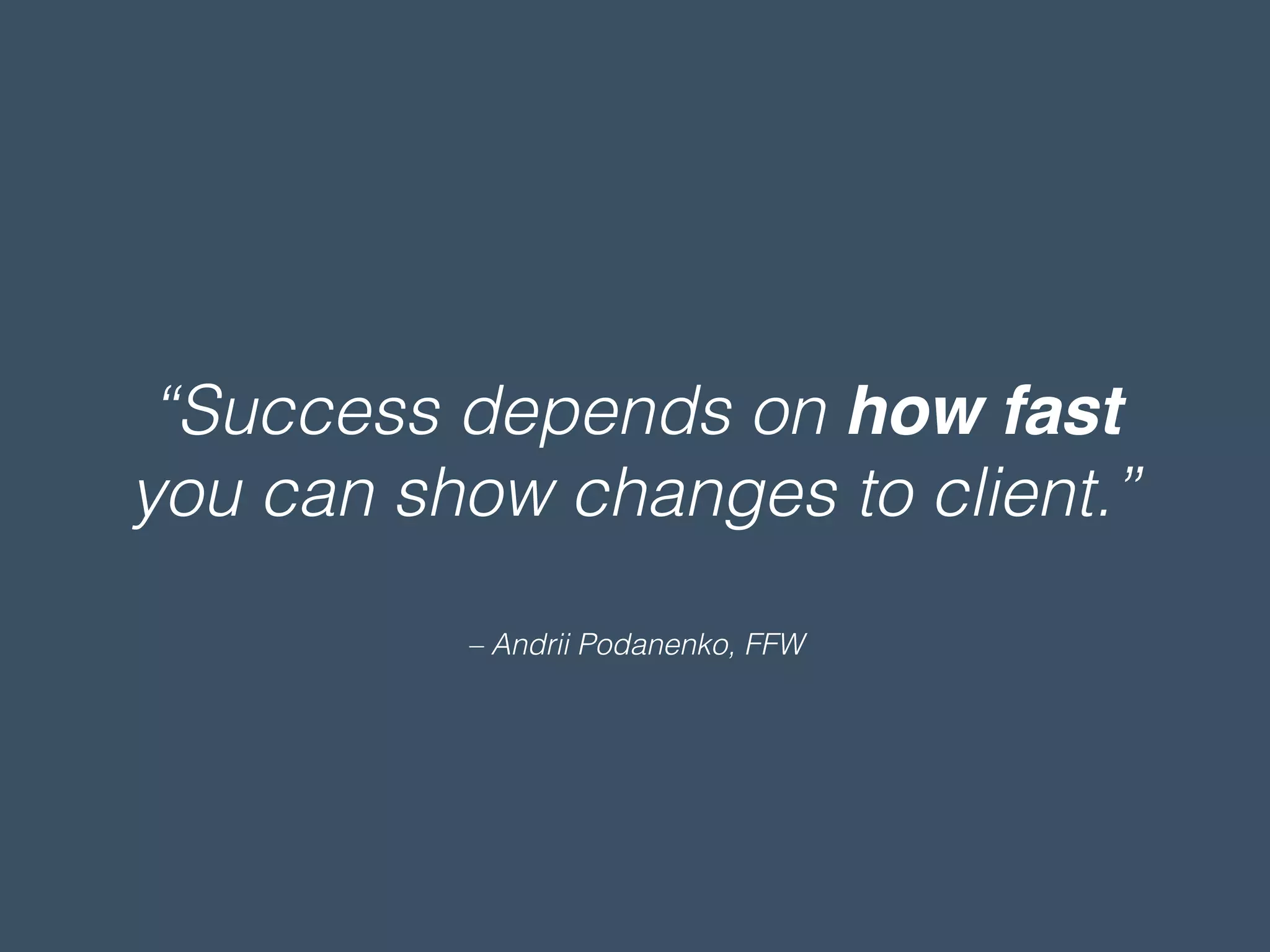 “Success depends on how fast you can show changes to client.”

– Andrii Podanenko, FFW